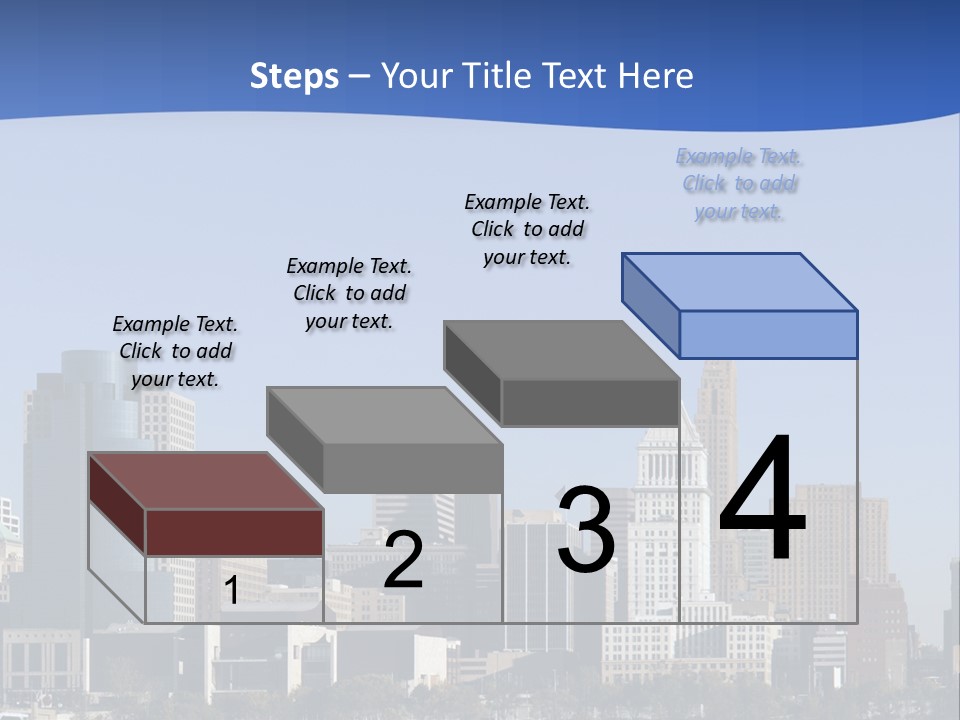 Steps – Your Title Text Here

Example Text. Click to add your text.

Example Text. Click to add your text.

Example Text. Click to add your text.

Example Text. Click to add your text.

1

2

3

4